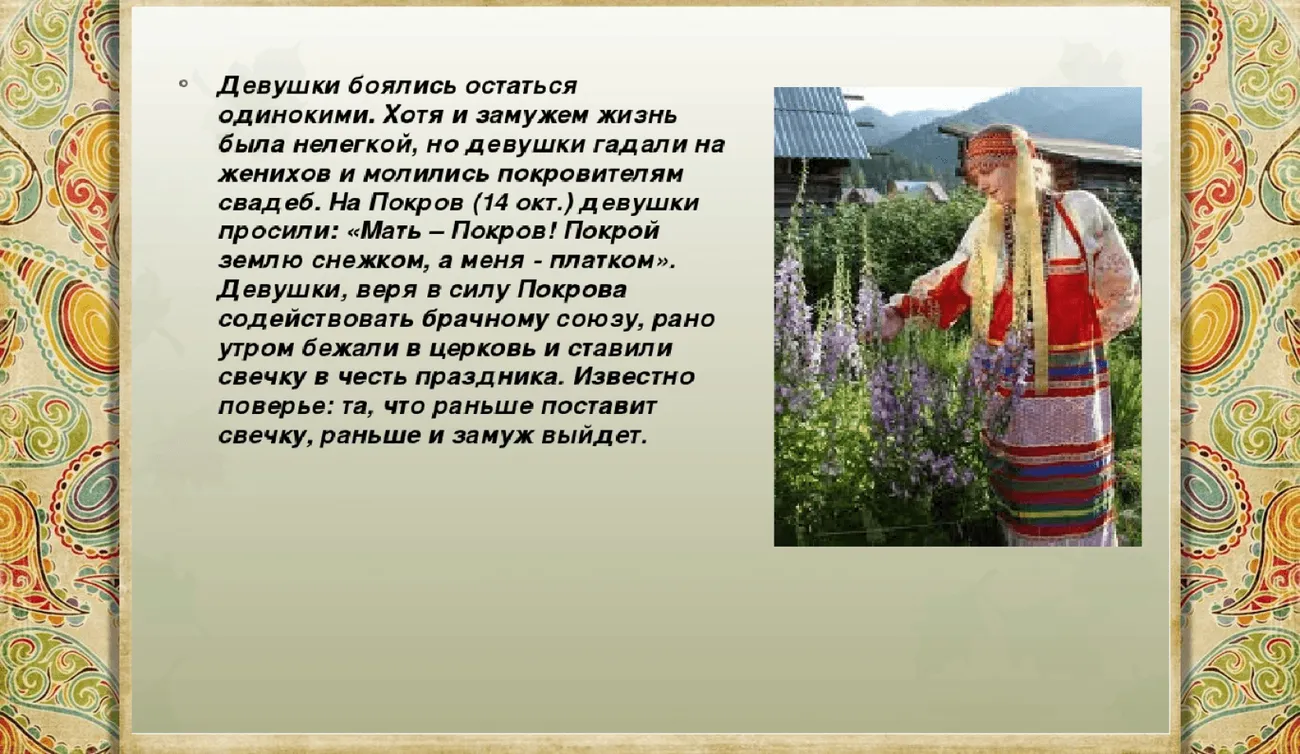 • Девушки боялись остаться одинокими. Хотя и замужем жизнь была нелегкой, но девушки гадали на женихов и молились покровителям свадеб. На Покров (14 окт.) девушки просили: «Мать – Покров! Покрой землю снежком, а меня - платком». Девушки, веря в силу Покрова содействовать брачному союзу, рано утром бежали в церковь и ставили свечку в честь праздника. Известно поверье: та, что раньше поставит свечку, раньше и замуж выйдет.